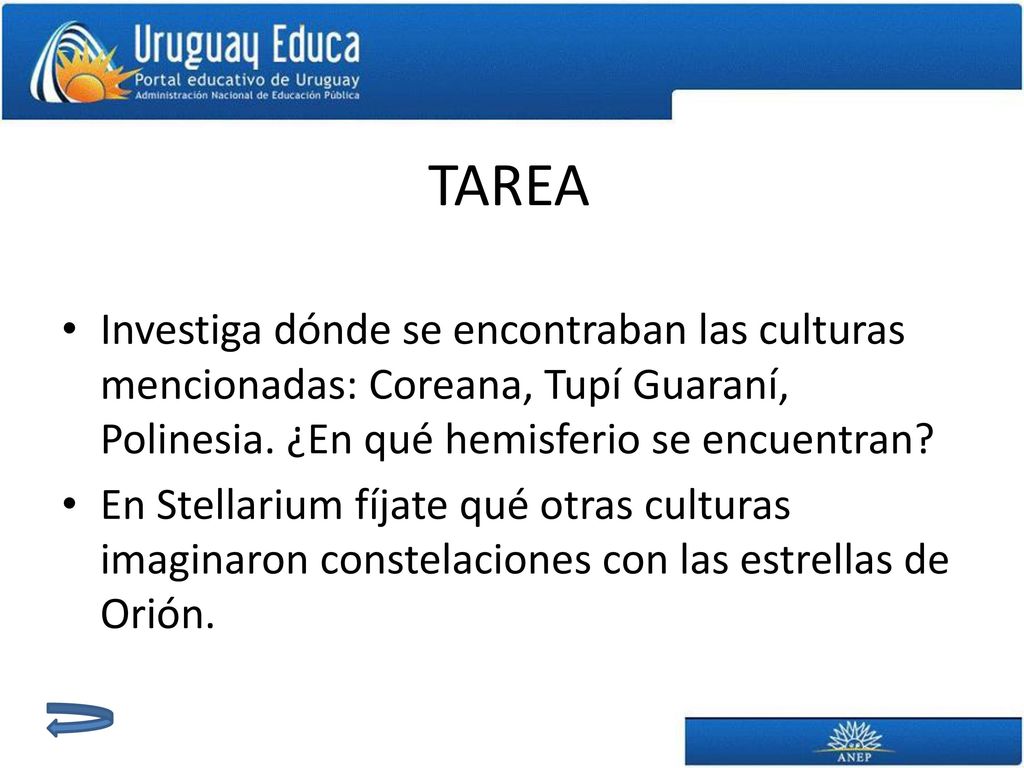 Uruguay Educa
Portal educativo de Uruguay
Administración Nacional de Educación Pública

TAREA

• Investiga dónde se encontraban las culturas mencionadas: Coreana, Tupí Guaraní, Polinesia. ¿En qué hemisferio se encuentran?
• En Stellarium fíjate qué otras culturas imaginaron constelaciones con las estrellas de Orión.

ANEP